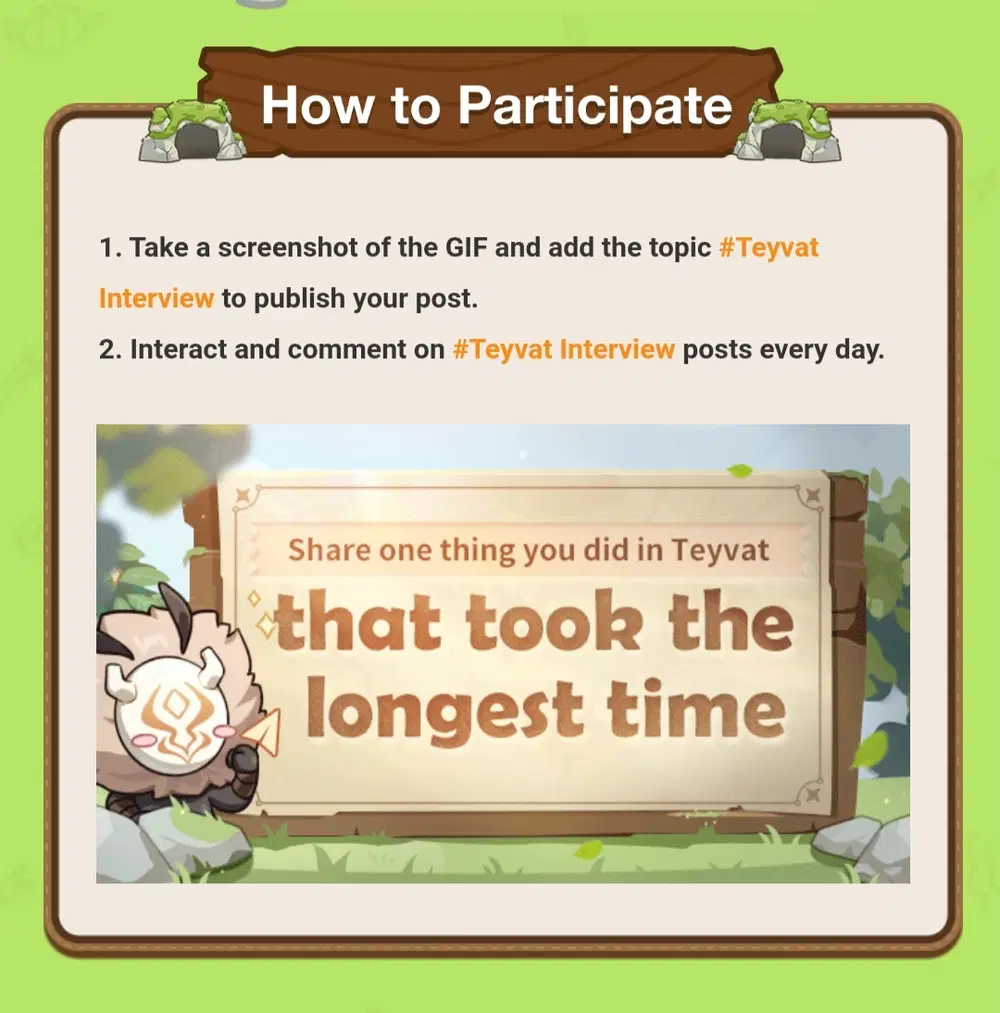 How to Participate

1. Take a screenshot of the GIF and add the topic #Teyvat Interview to publish your post.

2. Interact and comment on #Teyvat Interview posts every day.

Share one thing you did in Teyvat

that took the longest time